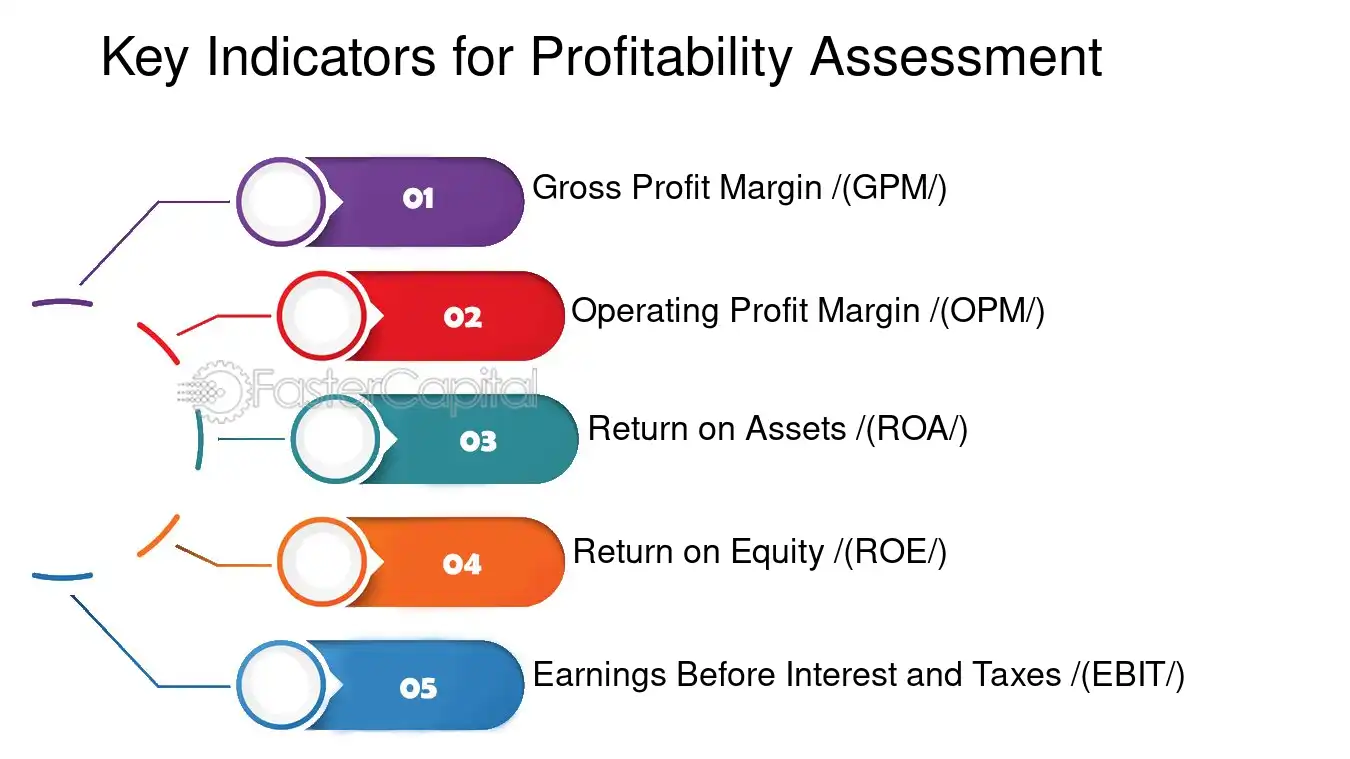 Key Indicators for Profitability Assessment

01 Gross Profit Margin /(GPM/)

02 Operating Profit Margin /(OPM/)

FasterCapital

03 Return on Assets /(ROA/)

04 Return on Equity /(ROE/)

05 Earnings Before Interest and Taxes /(EBIT/)